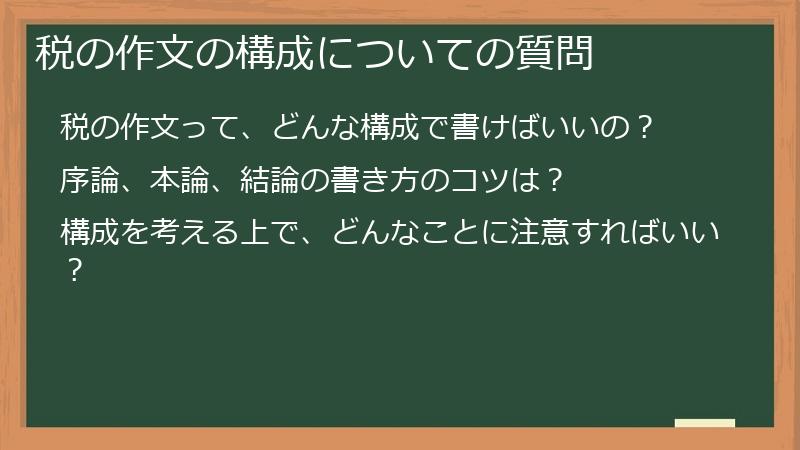 税の作文の構成についての質問

税の作文って、どんな構成で書けばいいの？

序論、本論、結論の書き方のコツは？

構成を考える上で、どんなことに注意すればいい？